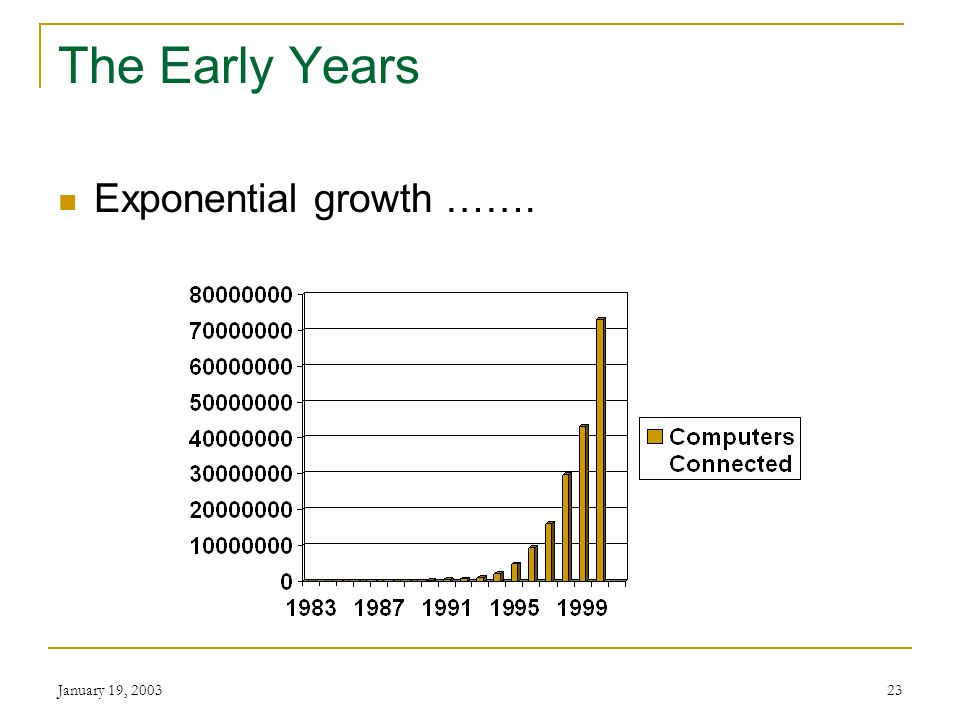 The Early Years

Exponential growth …….

80000000
70000000
60000000
50000000
40000000
30000000
20000000
10000000
0

1983 1987 1991 1995 1999

Computers Connected

January 19, 2003

23